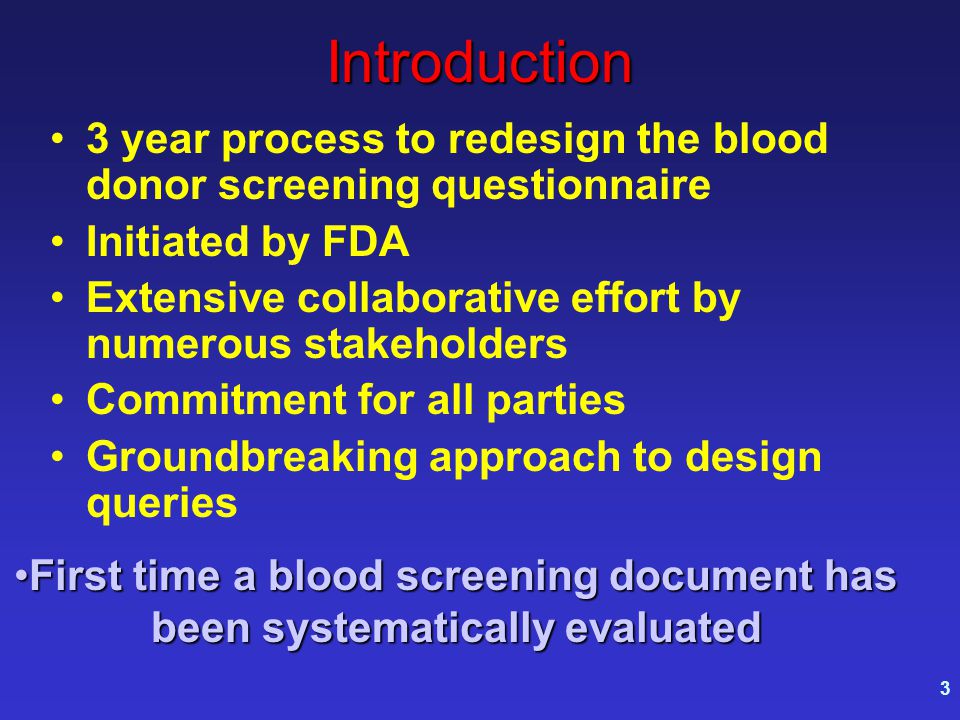 Introduction

• 3 year process to redesign the blood donor screening questionnaire
• Initiated by FDA
• Extensive collaborative effort by numerous stakeholders
• Commitment for all parties
• Groundbreaking approach to design queries

•First time a blood screening document has been systematically evaluated

3